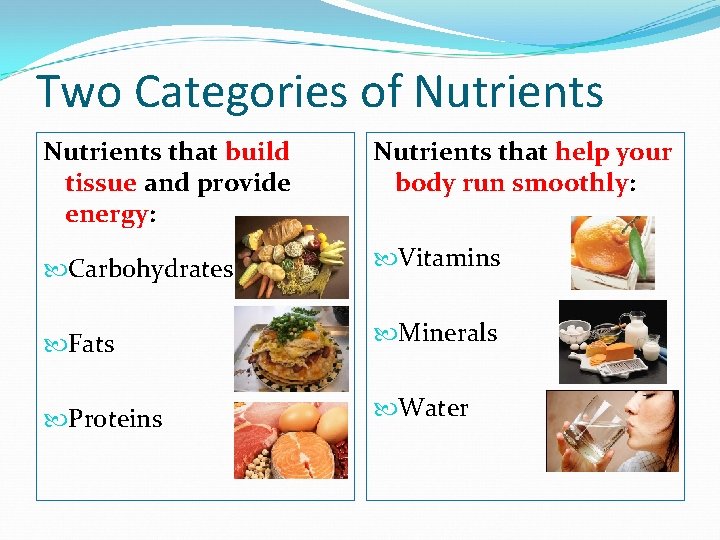 Two Categories of Nutrients

Nutrients that build tissue and provide energy:

Carbohydrates

Fats

Proteins

Nutrients that help your body run smoothly:

Vitamins

Minerals

Water